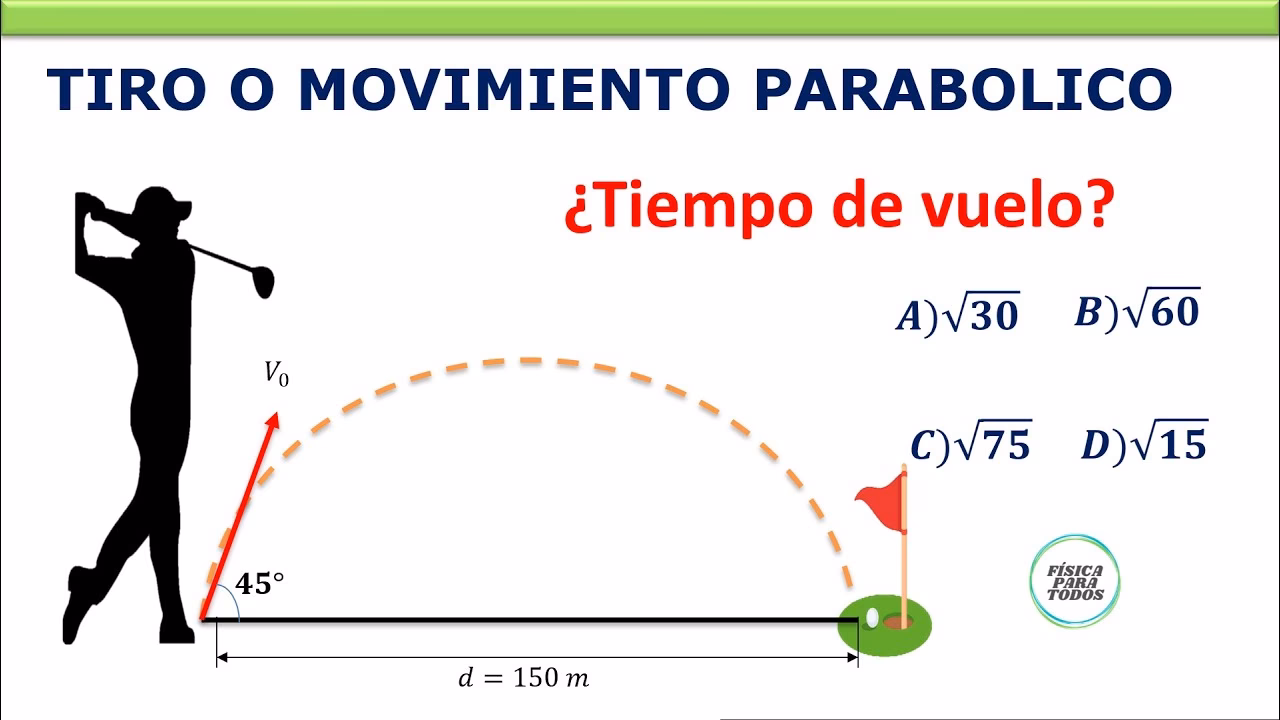 TIRO O MOVIMIENTO PARABOLICO

¿Tiempo de vuelo?

$A)\sqrt{30}$ $B)\sqrt{60}$

$C)\sqrt{75}$ $D)\sqrt{15}$

$V_0$

$45°$

$d = 150\ m$

FÍSICA PARA TODOS